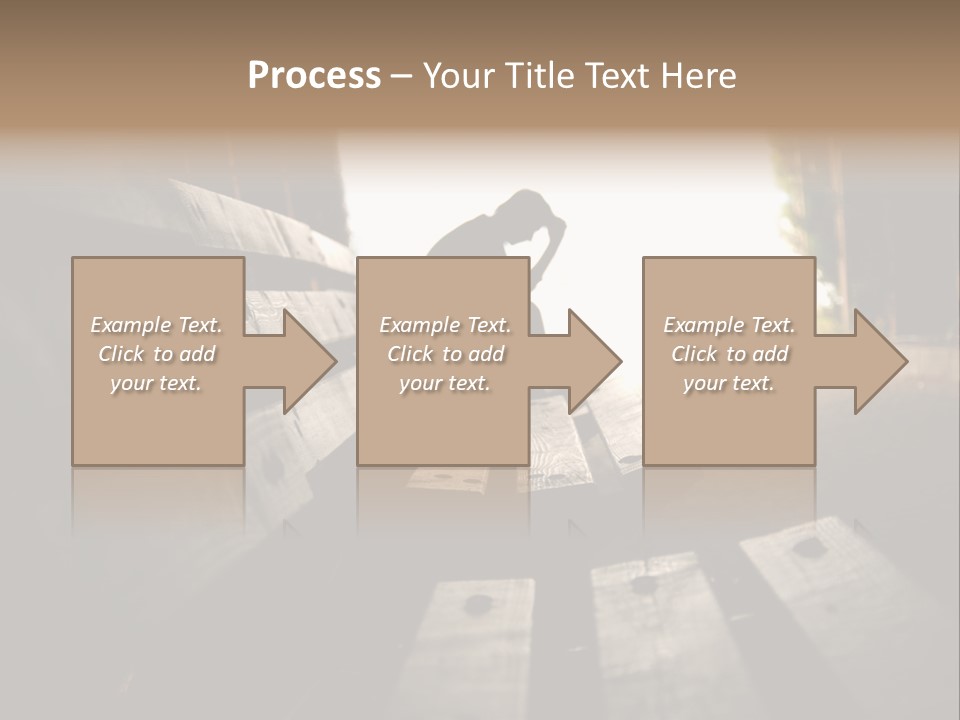 Process – Your Title Text Here

Example Text. Click to add your text.

Example Text. Click to add your text.

Example Text. Click to add your text.